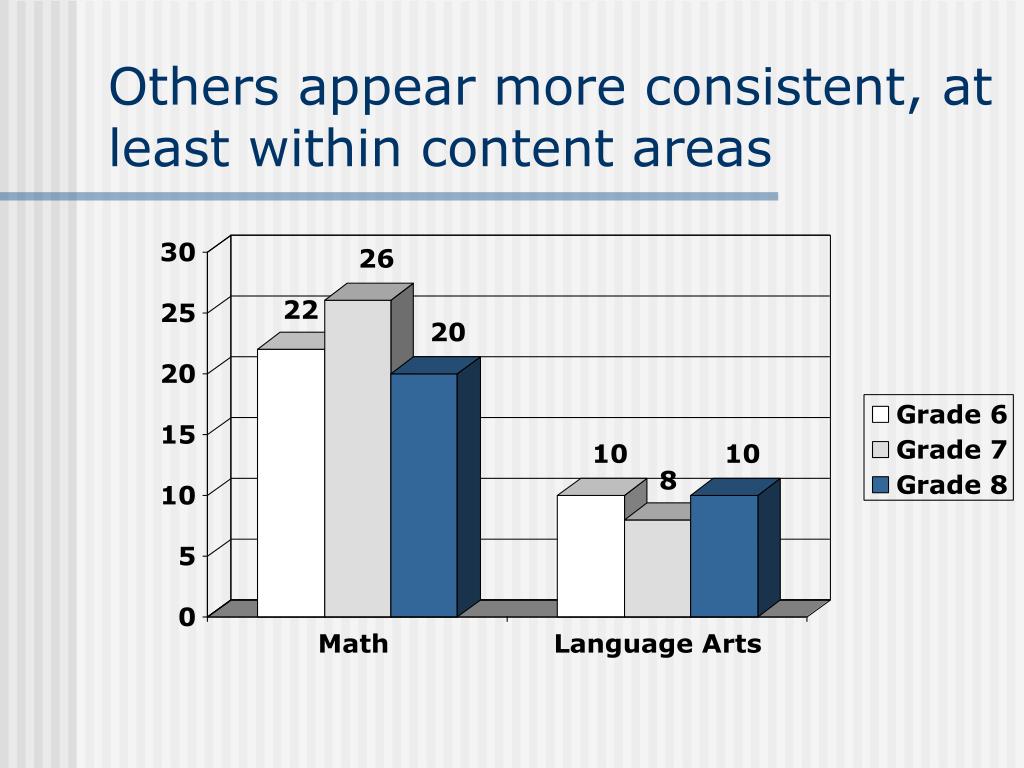 Others appear more consistent, at least within content areas

30
25
20
15
10
5
0

22
26
20
10
8
10

Math
Language Arts

Grade 6
Grade 7
Grade 8